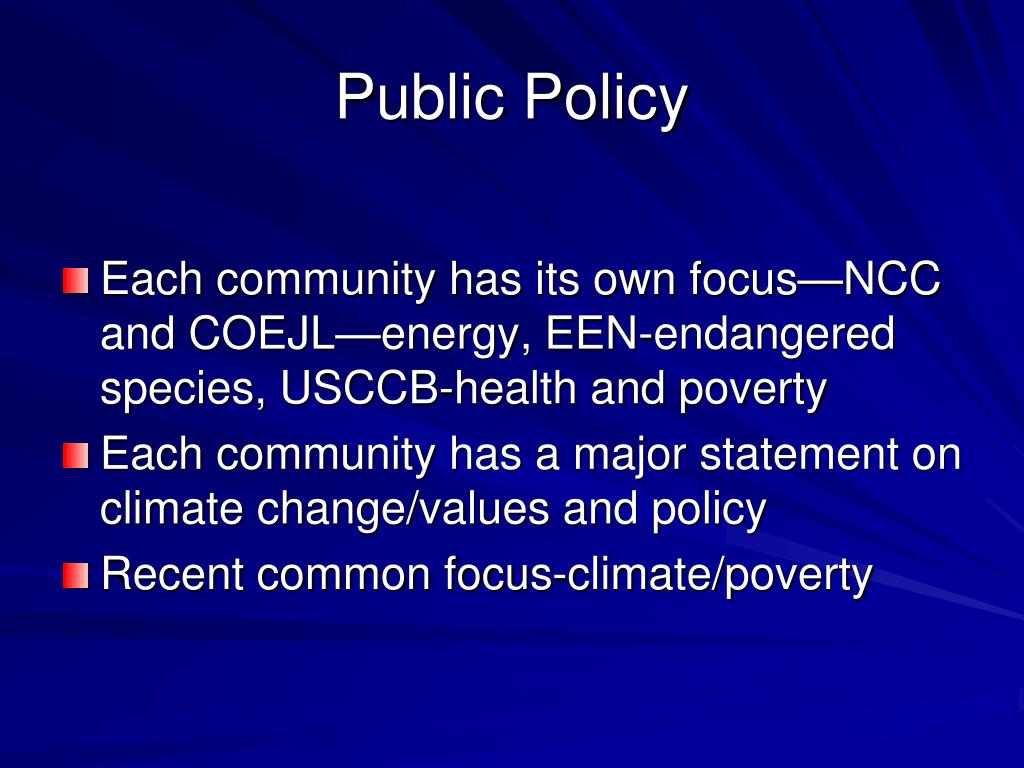 Public Policy

Each community has its own focus—NCC and COEJL—energy, EEN-endangered species, USCCB-health and poverty

Each community has a major statement on climate change/values and policy

Recent common focus-climate/poverty